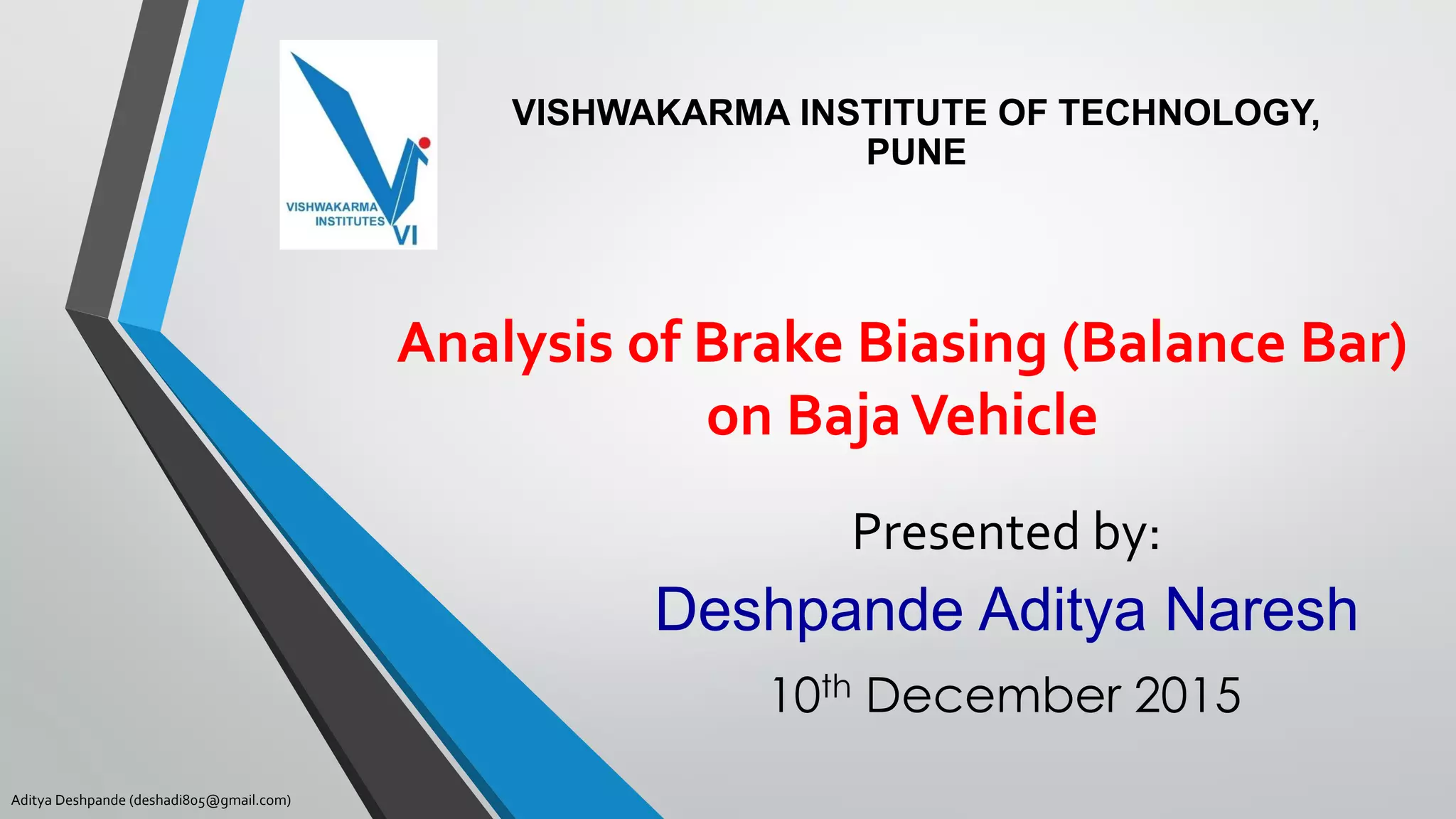 VISHWAKARMA INSTITUTES VI

VISHWAKARMA INSTITUTE OF TECHNOLOGY, PUNE

Analysis of Brake Biasing (Balance Bar) on Baja Vehicle

Presented by:

Deshpande Aditya Naresh

10$^{th}$ December 2015

Aditya Deshpande (deshadi805@gmail.com)